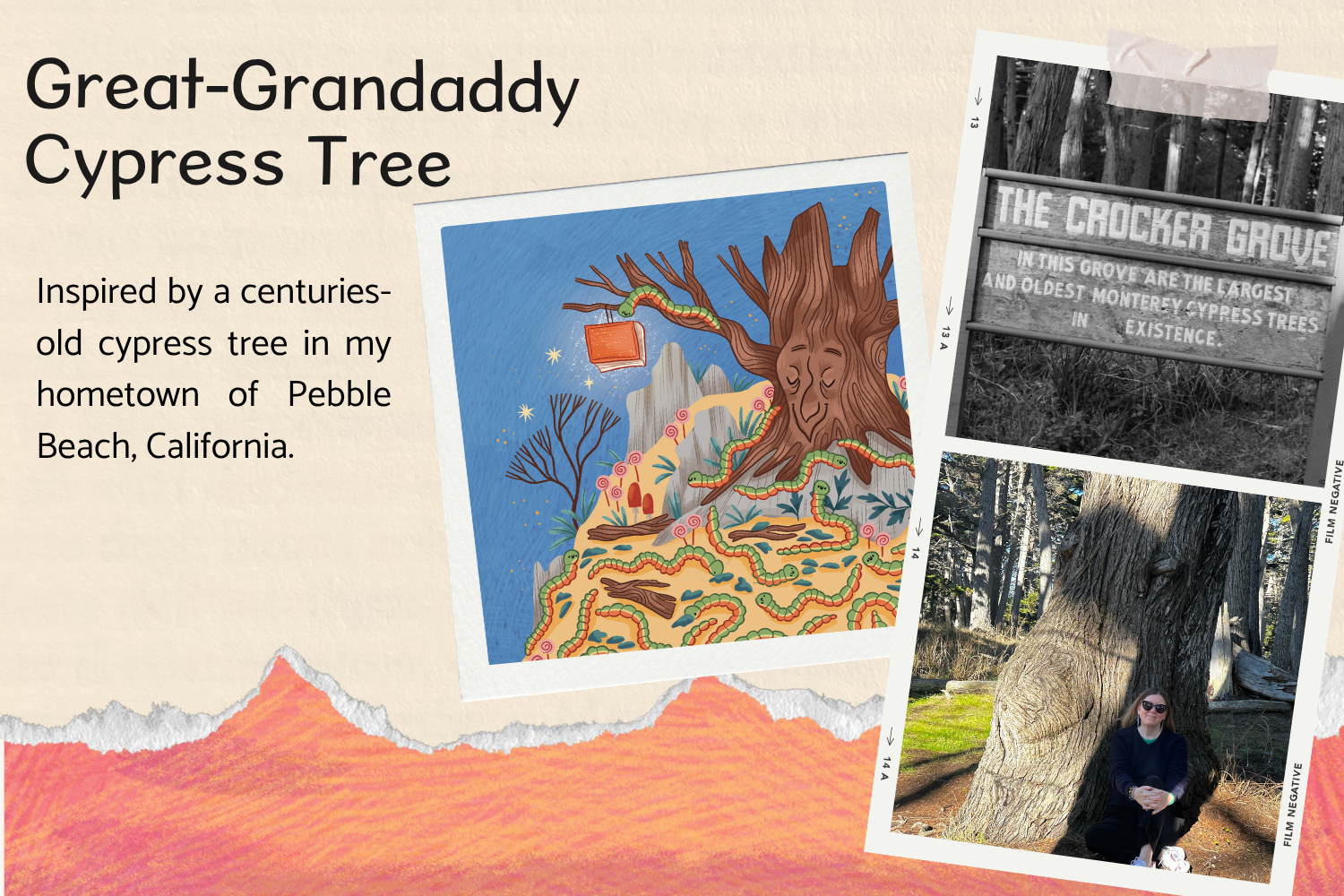 Great-Grandaddy Cypress Tree

Inspired by a centuries-old cypress tree in my hometown of Pebble Beach, California.

13

13 A

THE CROCKER GROVE
IN THIS GROVE ARE THE LARGEST AND OLDEST MONTEREY CYPRESS TREES IN EXISTENCE.

FILM NEGATIVE

14

14 A

FILM NEGATIVE